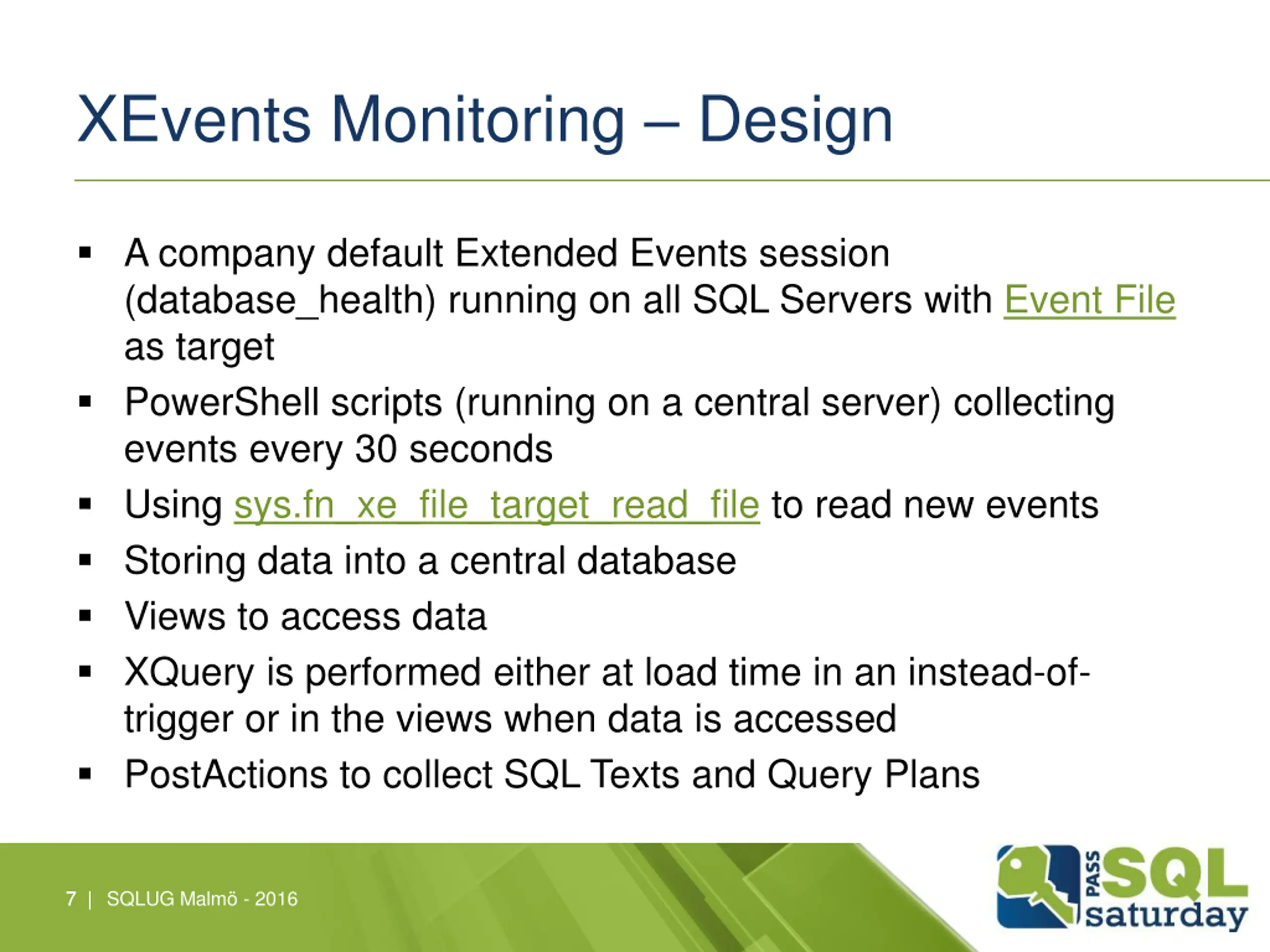 XEvents Monitoring – Design

▪ A company default Extended Events session (database_health) running on all SQL Servers with Event File as target

▪ PowerShell scripts (running on a central server) collecting events every 30 seconds

▪ Using sys.fn_xe_file_target_read_file to read new events

▪ Storing data into a central database

▪ Views to access data

▪ XQuery is performed either at load time in an instead-of-trigger or in the views when data is accessed

▪ PostActions to collect SQL Texts and Query Plans

7 | SQLUG Malmö - 2016

PASS SQL saturday